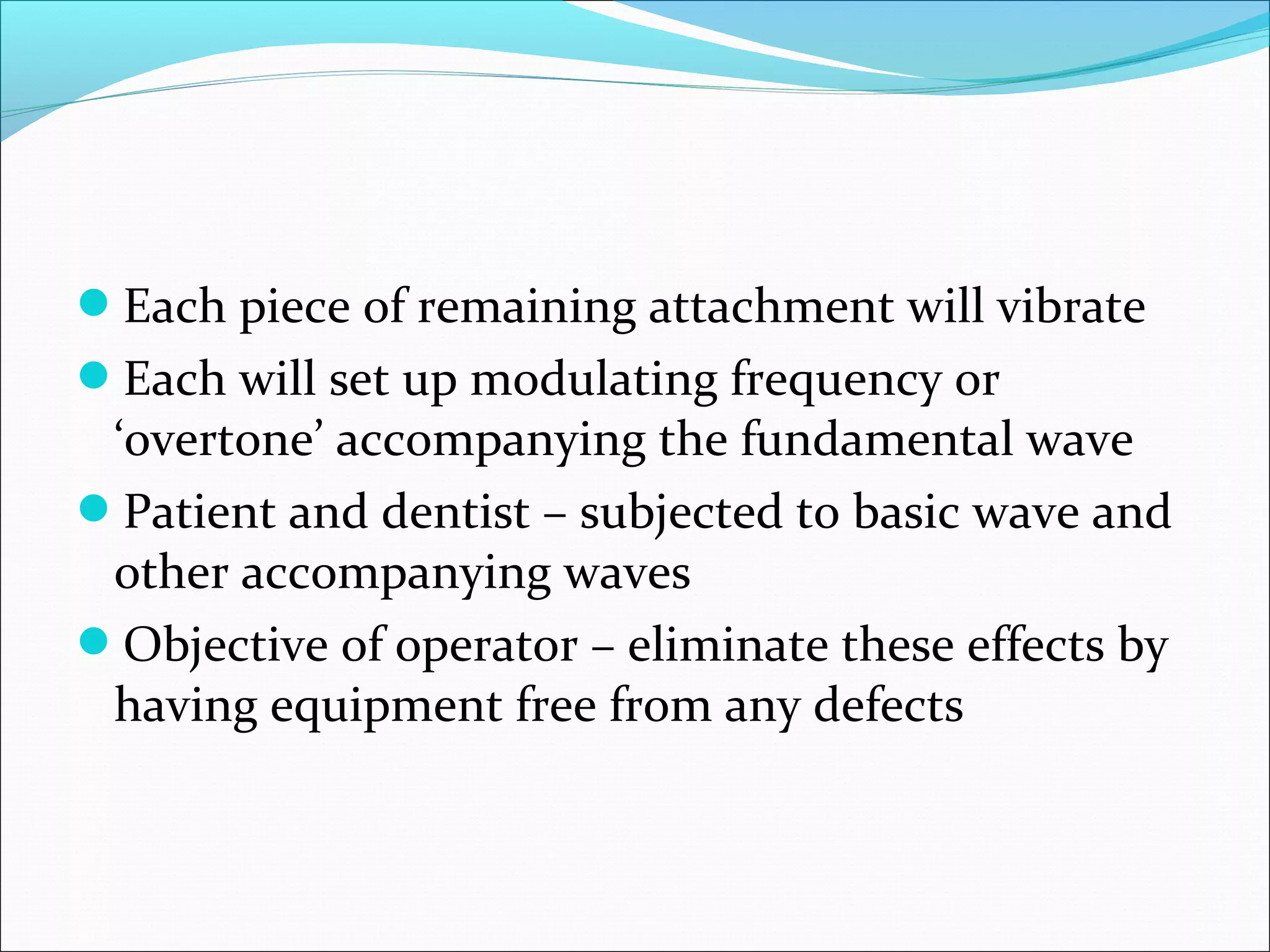 - Each piece of remaining attachment will vibrate
- Each will set up modulating frequency or ‘overtone’ accompanying the fundamental wave
- Patient and dentist – subjected to basic wave and other accompanying waves
- Objective of operator – eliminate these effects by having equipment free from any defects